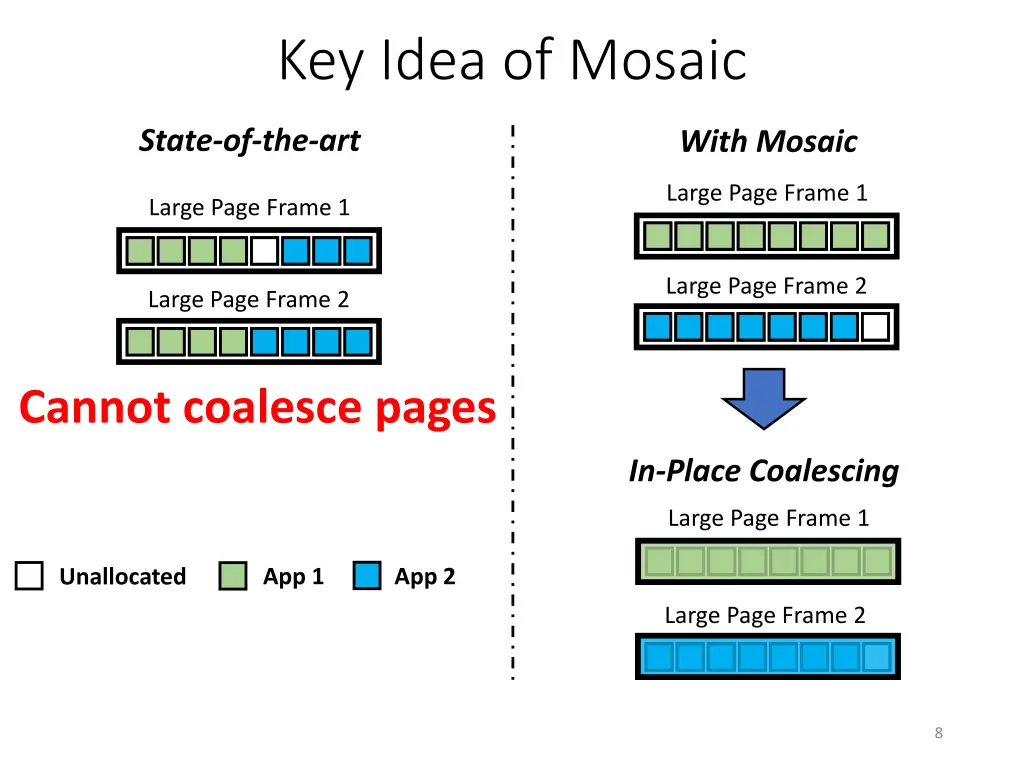 Key Idea of Mosaic

State-of-the-art

Large Page Frame 1

Large Page Frame 2

Cannot coalesce pages

Unallocated App 1 App 2

With Mosaic

Large Page Frame 1

Large Page Frame 2

In-Place Coalescing

Large Page Frame 1

Large Page Frame 2

8